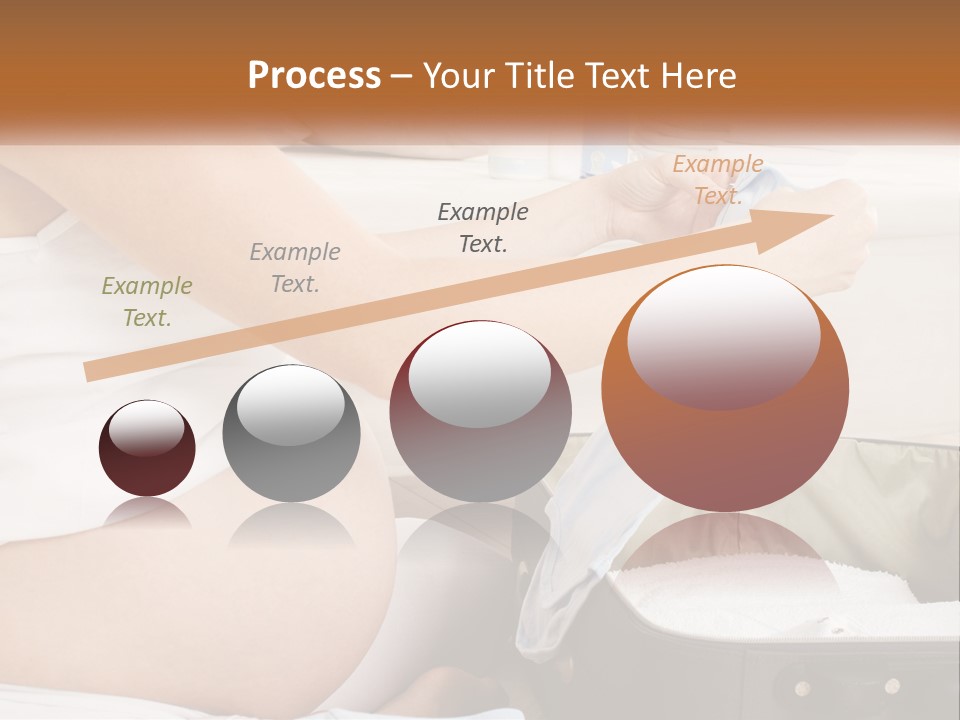 Process – Your Title Text Here

Example Text.

Example Text.

Example Text.

Example Text.